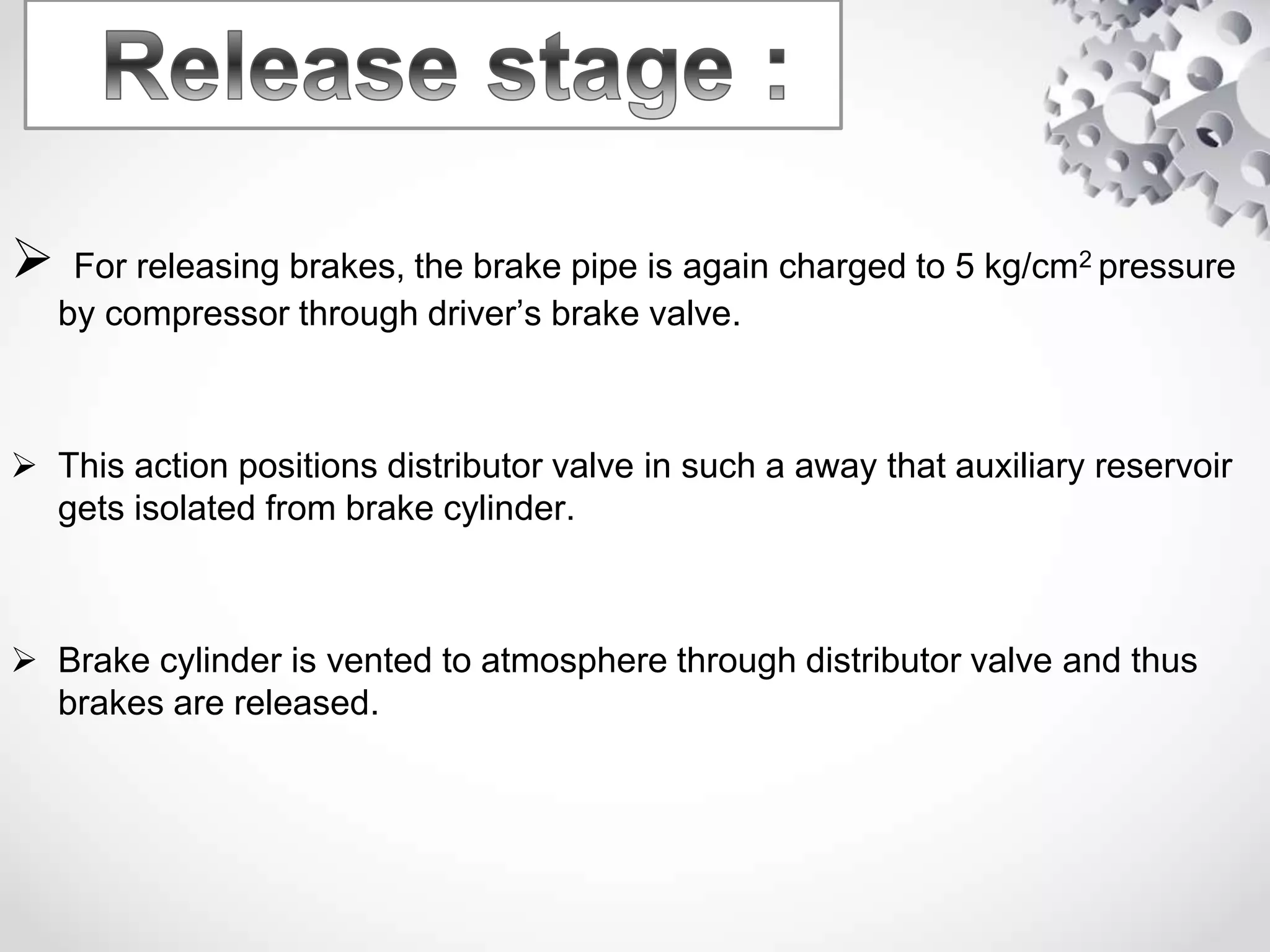 Release stage :

➢ For releasing brakes, the brake pipe is again charged to 5 kg/cm$^2$ pressure by compressor through driver’s brake valve.

➢ This action positions distributor valve in such a away that auxiliary reservoir gets isolated from brake cylinder.

➢ Brake cylinder is vented to atmosphere through distributor valve and thus brakes are released.